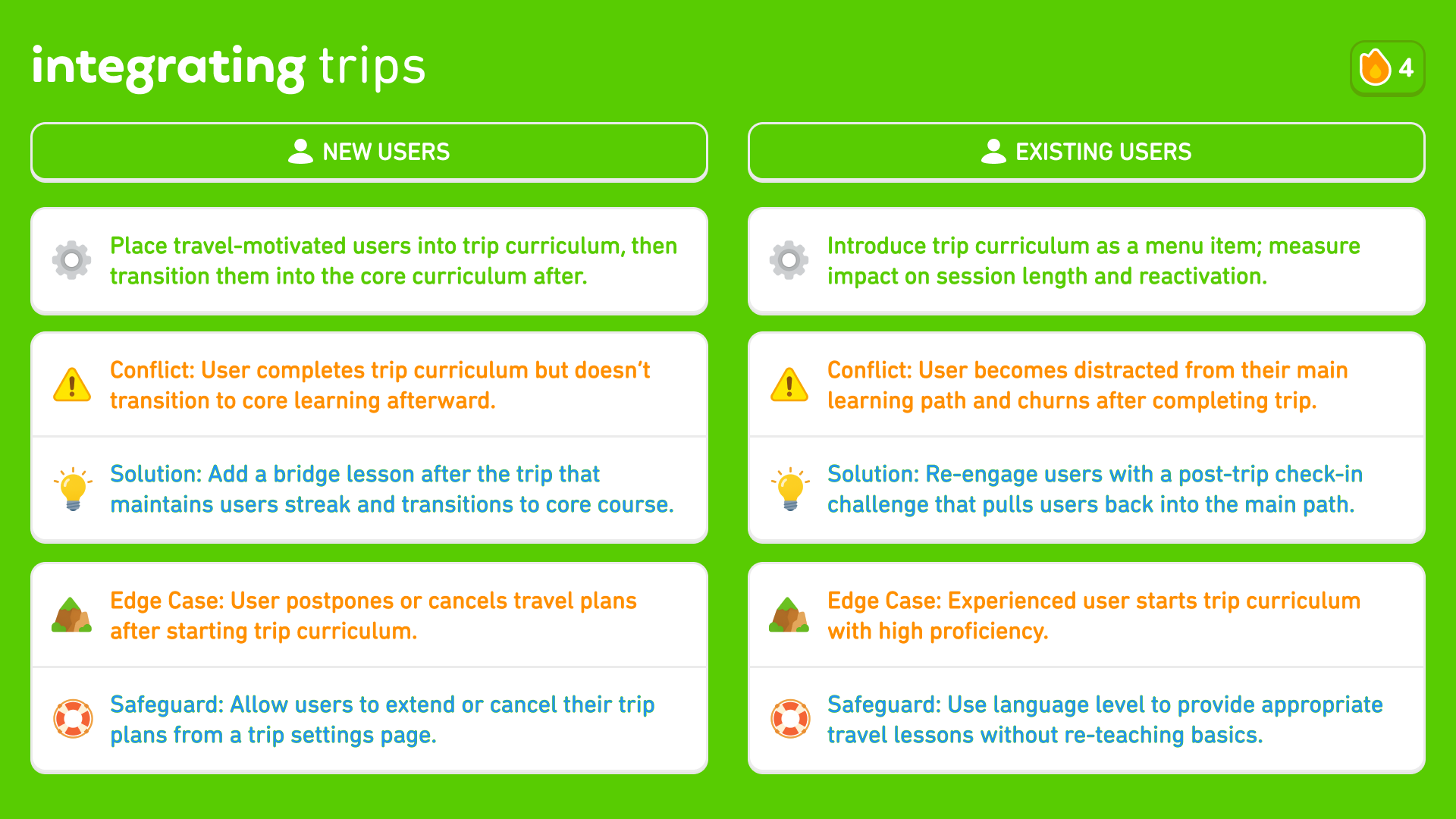 integrating trips

4

NEW USERS

Place travel-motivated users into trip curriculum, then transition them into the core curriculum after.

Conflict: User completes trip curriculum but doesn't transition to core learning afterward.

Solution: Add a bridge lesson after the trip that maintains users streak and transitions to core course.

Edge Case: User postpones or cancels travel plans after starting trip curriculum.

Safeguard: Allow users to extend or cancel their trip plans from a trip settings page.

EXISTING USERS

Introduce trip curriculum as a menu item; measure impact on session length and reactivation.

Conflict: User becomes distracted from their main learning path and churns after completing trip.

Solution: Re-engage users with a post-trip check-in challenge that pulls users back into the main path.

Edge Case: Experienced user starts trip curriculum with high proficiency.

Safeguard: Use language level to provide appropriate travel lessons without re-teaching basics.